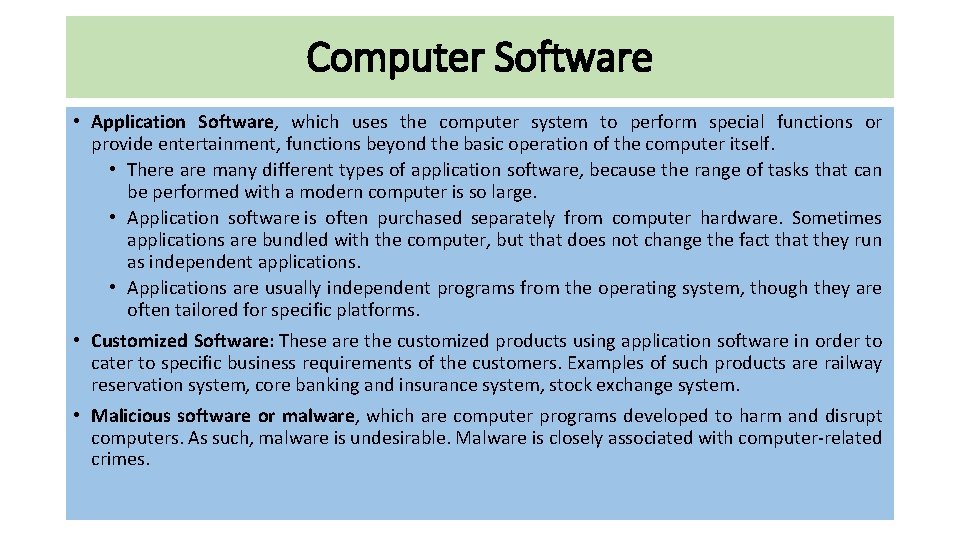 Computer Software

• Application Software, which uses the computer system to perform special functions or provide entertainment, functions beyond the basic operation of the computer itself.
 • There are many different types of application software, because the range of tasks that can be performed with a modern computer is so large.
 • Application software is often purchased separately from computer hardware. Sometimes applications are bundled with the computer, but that does not change the fact that they run as independent applications.
 • Applications are usually independent programs from the operating system, though they are often tailored for specific platforms.

• Customized Software: These are the customized products using application software in order to cater to specific business requirements of the customers. Examples of such products are railway reservation system, core banking and insurance system, stock exchange system.

• Malicious software or malware, which are computer programs developed to harm and disrupt computers. As such, malware is undesirable. Malware is closely associated with computer-related crimes.